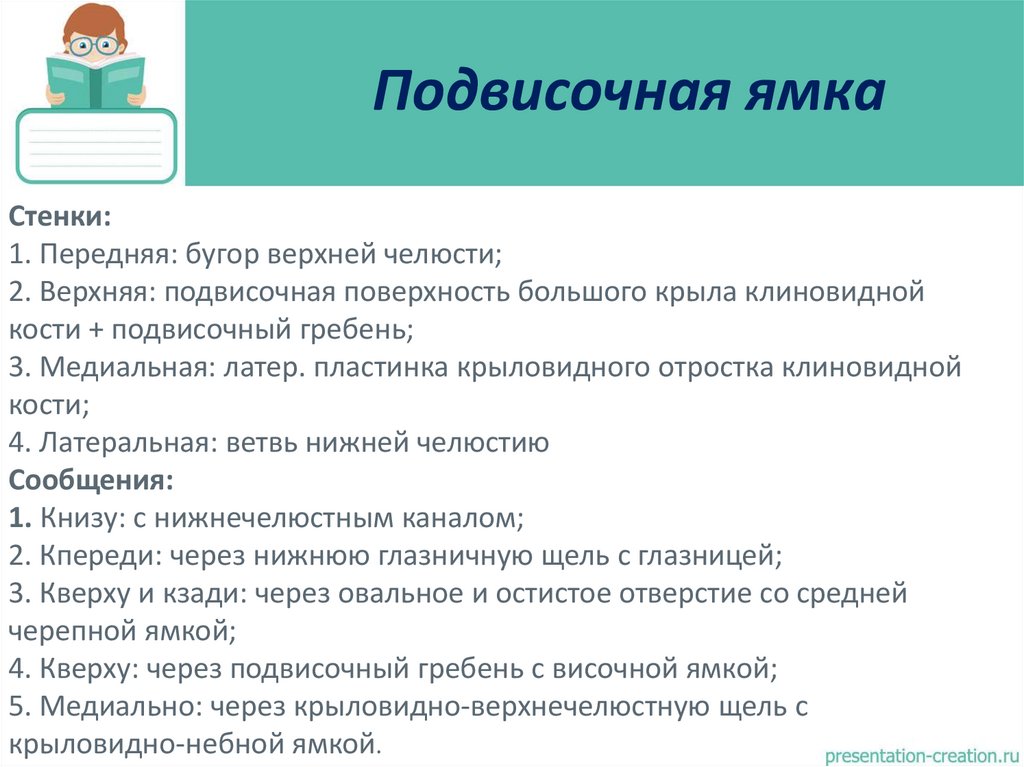 Подвисочная ямка

Стенки:
1. Передняя: бугор верхней челюсти;
2. Верхняя: подвисочная поверхность большого крыла клиновидной кости + подвисочный гребень;
3. Медиальная: латер. пластинка крыловидного отростка клиновидной кости;
4. Латеральная: ветвь нижней челюстию
Сообщения:
1. Книзу: с нижнечелюстным каналом;
2. Кпереди: через нижнюю глазничную щель с глазницей;
3. Кверху и кзади: через овальное и остистое отверстие со средней черепной ямкой;
4. Кверху: через подвисочный гребень с височной ямкой;
5. Медиально: через крыловидно-верхнечелюстную щель с крыловидно-небной ямкой.

presentation-creation.ru